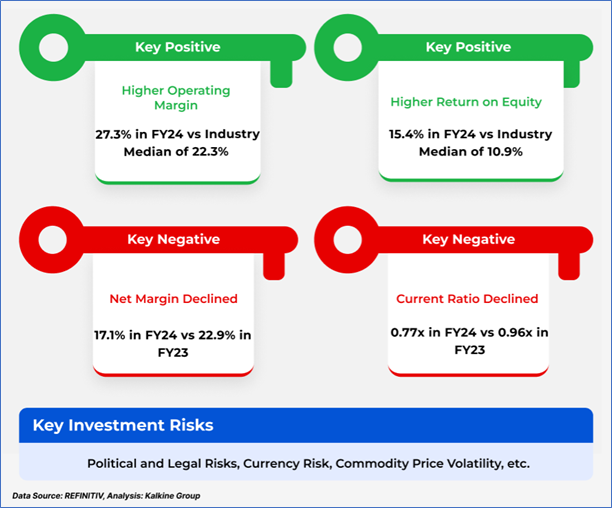 Key Positive

Higher Operating Margin

27.3% in FY24 vs Industry Median of 22.3%

Key Positive

Higher Return on Equity

15.4% in FY24 vs Industry Median of 10.9%

Key Negative

Net Margin Declined

17.1% in FY24 vs 22.9% in FY23

Key Negative

Current Ratio Declined

0.77x in FY24 vs 0.96x in FY23

Key Investment Risks

Political and Legal Risks, Currency Risk, Commodity Price Volatility, etc.

Data Source: REFINITIV, Analysis: Kalkine Group